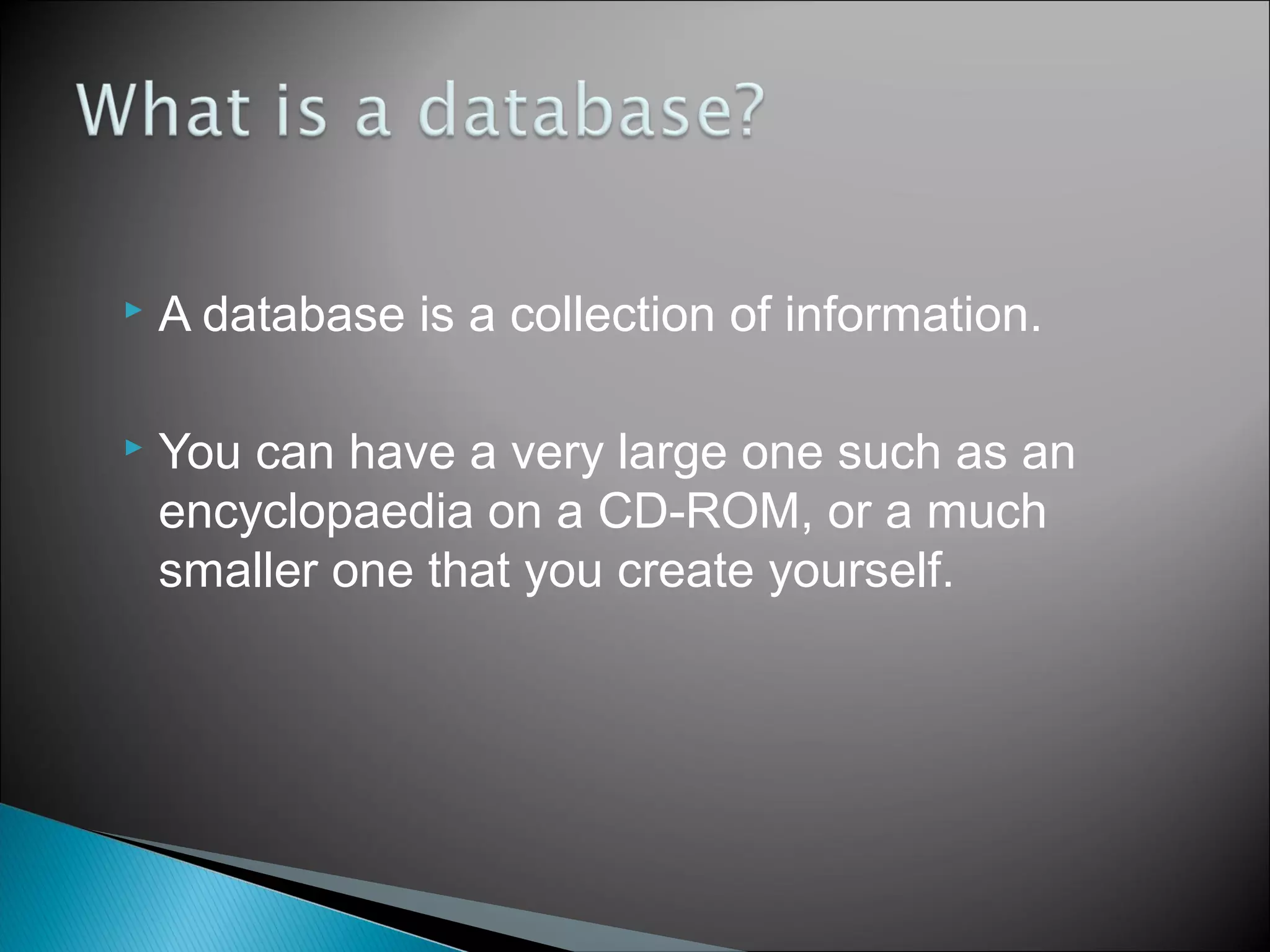 What is a database?

A database is a collection of information.

You can have a very large one such as an encyclopaedia on a CD-ROM, or a much smaller one that you create yourself.